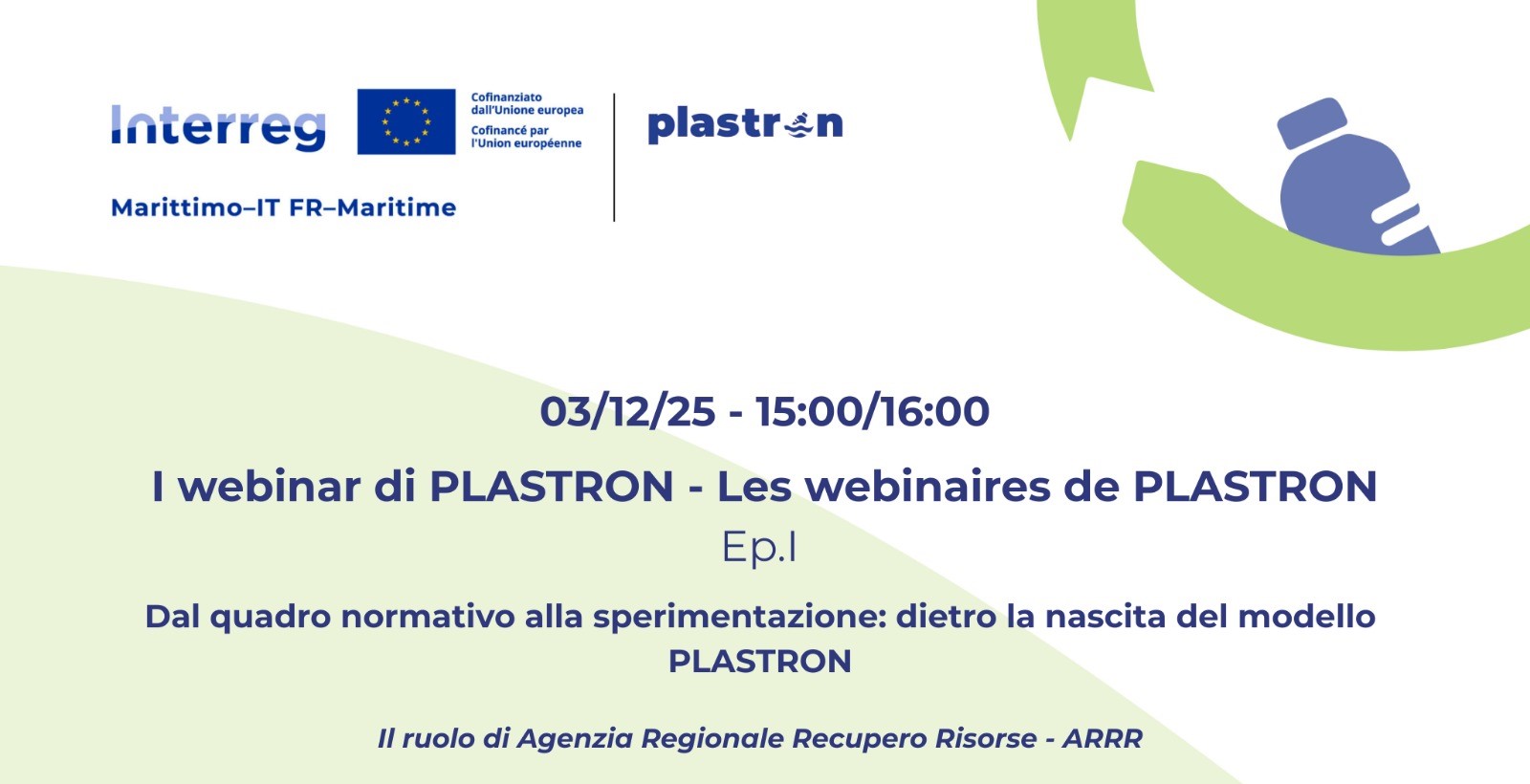 Interreg

Cofinanziato dall'Unione europea
Cofinancé par l'Union européenne

Marittimo–IT FR–Maritime

plastron

03/12/25 - 15:00/16:00

I webinar di PLASTRON - Les webinaires de PLASTRON

Ep.I

Dal quadro normativo alla sperimentazione: dietro la nascita del modello PLASTRON

Il ruolo di Agenzia Regionale Recupero Risorse - ARRR